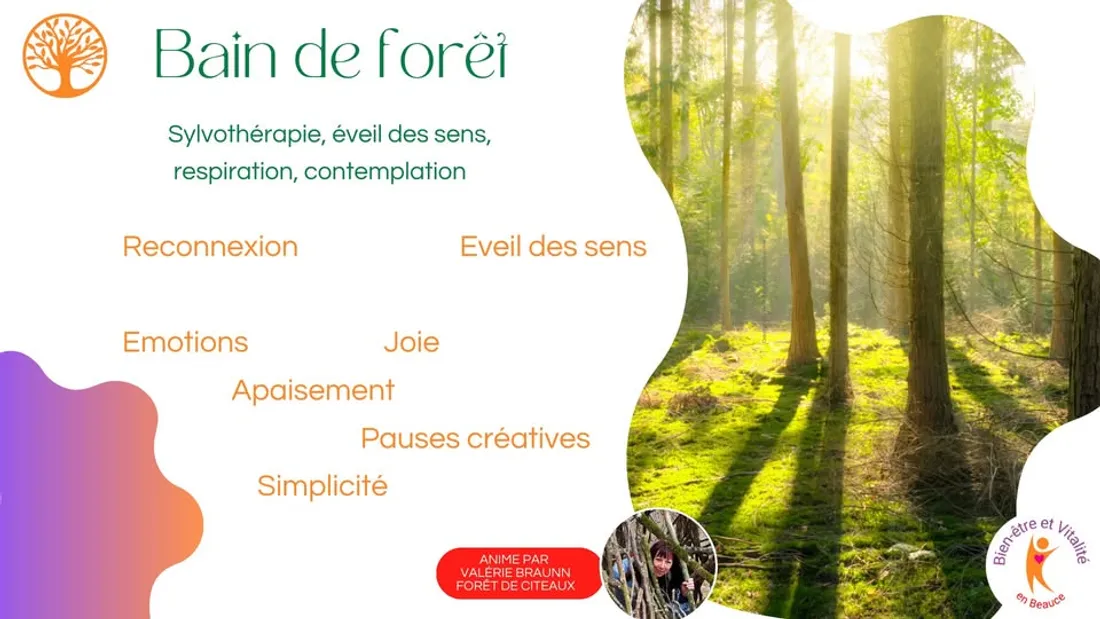 Bain de forêt

Sylvothérapie, éveil des sens, respiration, contemplation

Reconnexion

Eveil des sens

Emotions

Joie

Apaisement

Pauses créatives

Simplicité

ANIME PAR
VALÉRIE BRAUNN
FORÊT DE CITEAUX

Bien-être et Vitalité
en Beauce